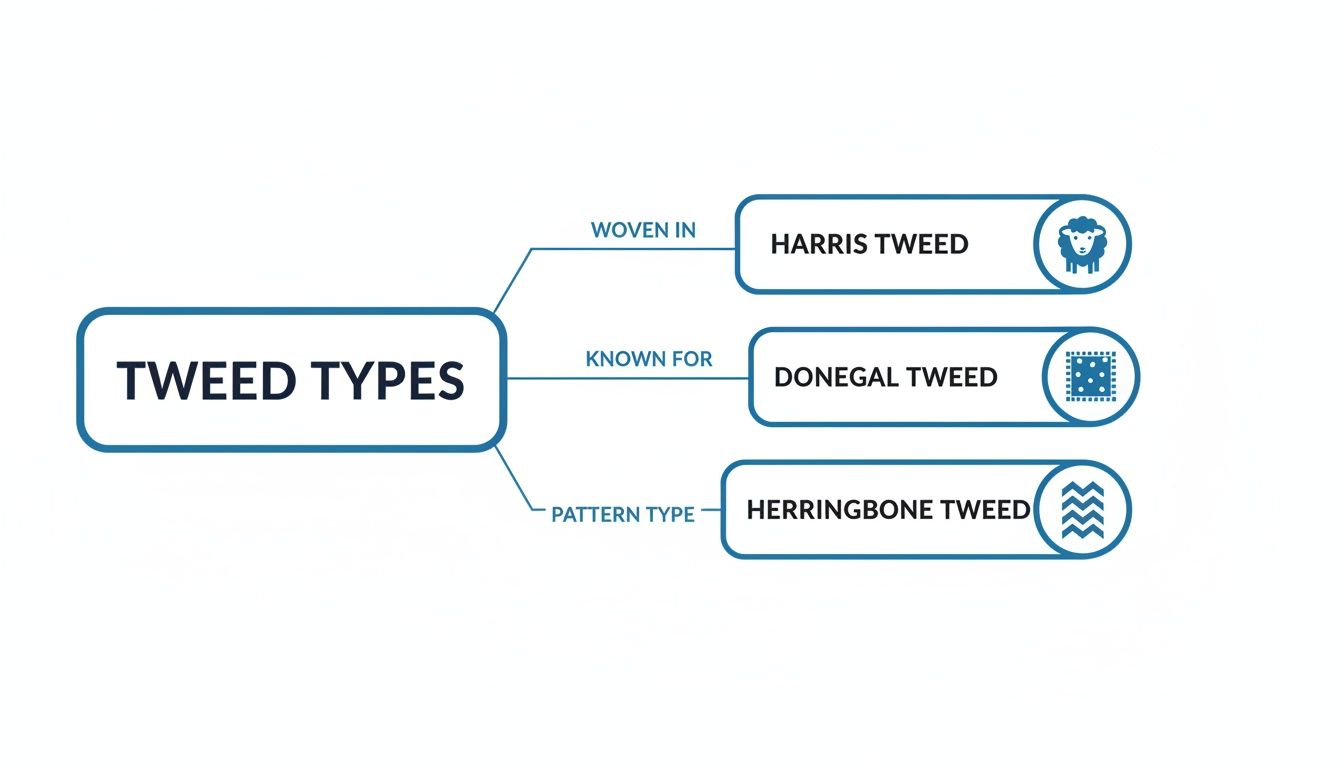 TWEED TYPES

WOVEN IN
HARRIS TWEED

KNOWN FOR
DONEGAL TWEED

PATTERN TYPE
HERRINGBONE TWEED